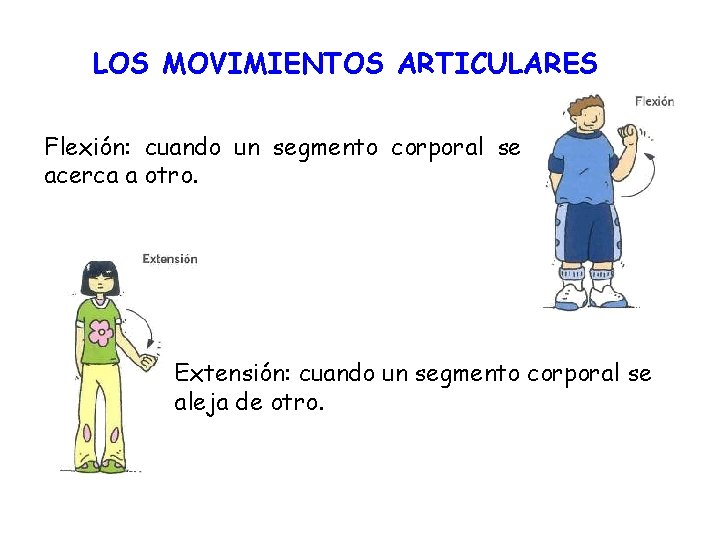 LOS MOVIMIENTOS ARTICULARES

Flexión

Flexión: cuando un segmento corporal se acerca a otro.

Extensión

Extensión: cuando un segmento corporal se aleja de otro.